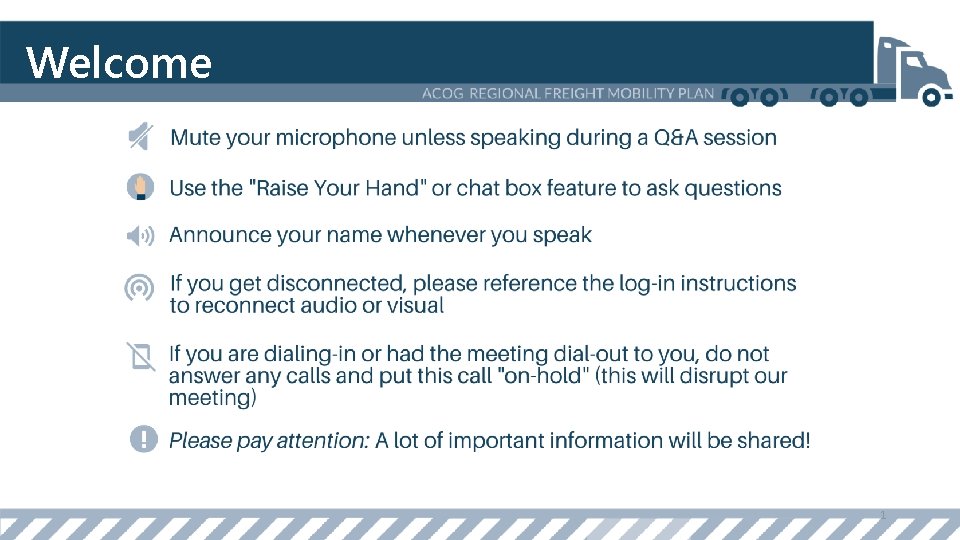 Welcome

ACOG REGIONAL FREIGHT MOBILITY PLAN

Mute your microphone unless speaking during a Q&A session

Use the "Raise Your Hand" or chat box feature to ask questions

Announce your name whenever you speak

If you get disconnected, please reference the log-in instructions to reconnect audio or visual

If you are dialing-in or had the meeting dial-out to you, do not answer any calls and put this call "on-hold" (this will disrupt our meeting)

Please pay attention: A lot of important information will be shared!

1